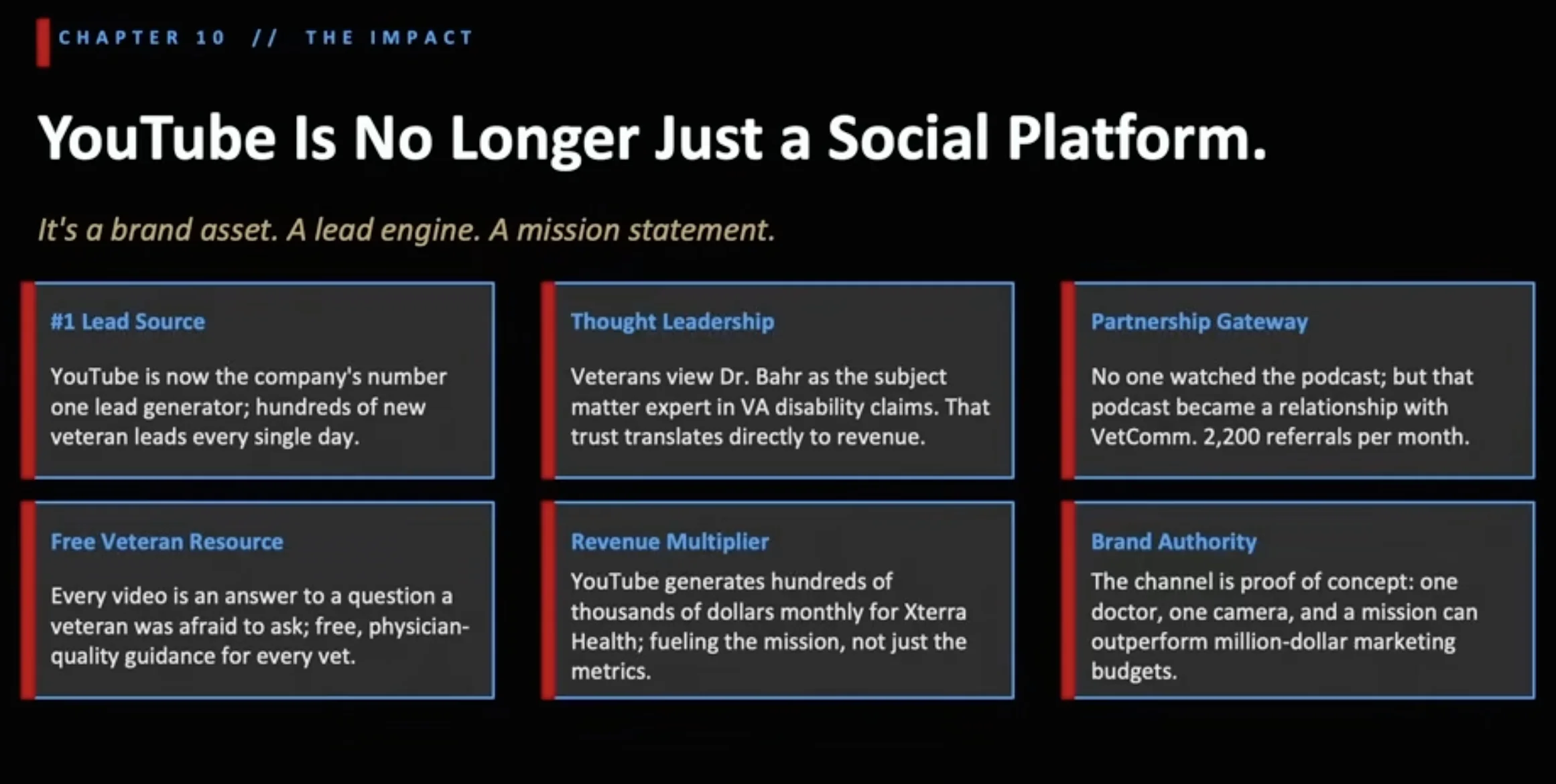 CHAPTER 10 // THE IMPACT

YouTube Is No Longer Just a Social Platform.

It's a brand asset. A lead engine. A mission statement.

#1 Lead Source

YouTube is now the company's number one lead generator; hundreds of new veteran leads every single day.

Thought Leadership

Veterans view Dr. Bahr as the subject matter expert in VA disability claims. That trust translates directly to revenue.

Partnership Gateway

No one watched the podcast; but that podcast became a relationship with VetComm. 2,200 referrals per month.

Free Veteran Resource

Every video is an answer to a question a veteran was afraid to ask; free, physician-quality guidance for every vet.

Revenue Multiplier

YouTube generates hundreds of thousands of dollars monthly for Xterra Health; fueling the mission, not just the metrics.

Brand Authority

The channel is proof of concept: one doctor, one camera, and a mission can outperform million-dollar marketing budgets.